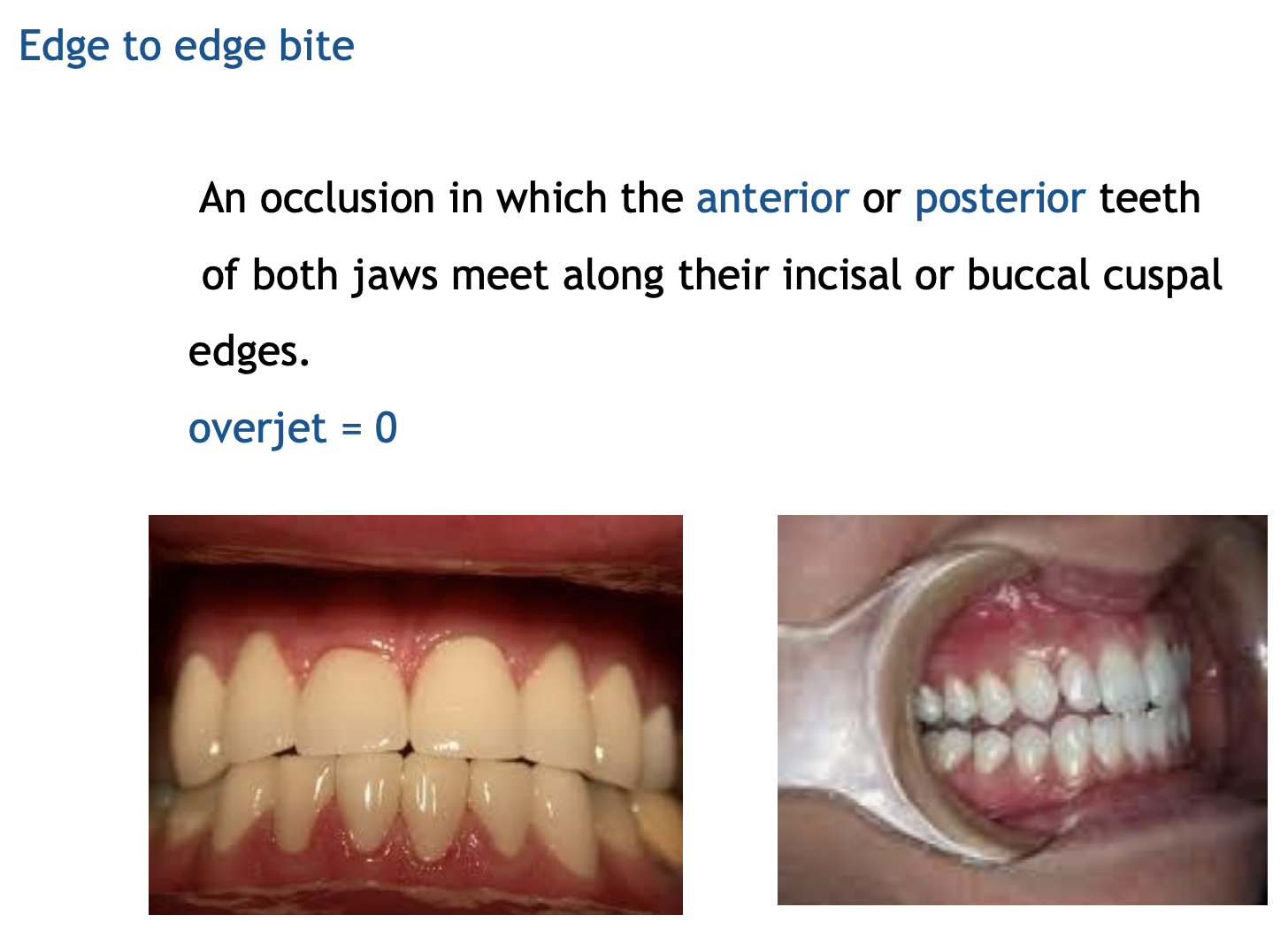 Edge to edge bite

An occlusion in which the anterior or posterior teeth of both jaws meet along their incisal or buccal cuspal edges.

overjet = 0